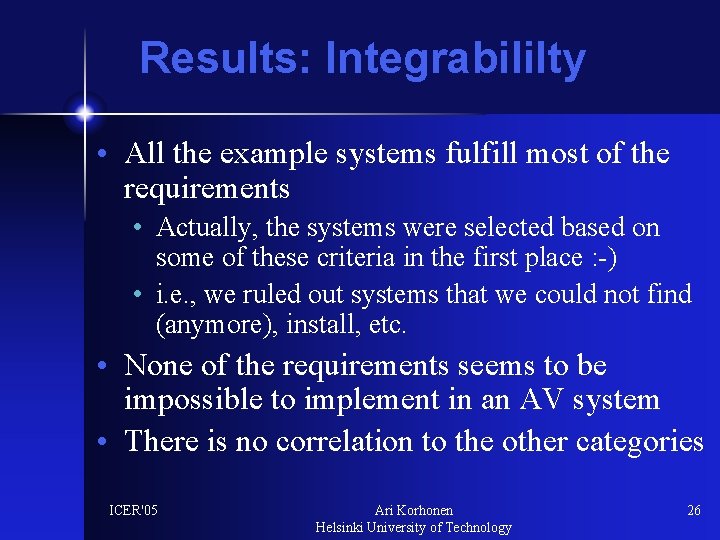 Results: Integrabililty

• All the example systems fulfill most of the requirements
  • Actually, the systems were selected based on some of these criteria in the first place :-)
  • i.e., we ruled out systems that we could not find (anymore), install, etc.
• None of the requirements seems to be impossible to implement in an AV system
• There is no correlation to the other categories

ICER'05

Ari Korhonen
Helsinki University of Technology

26